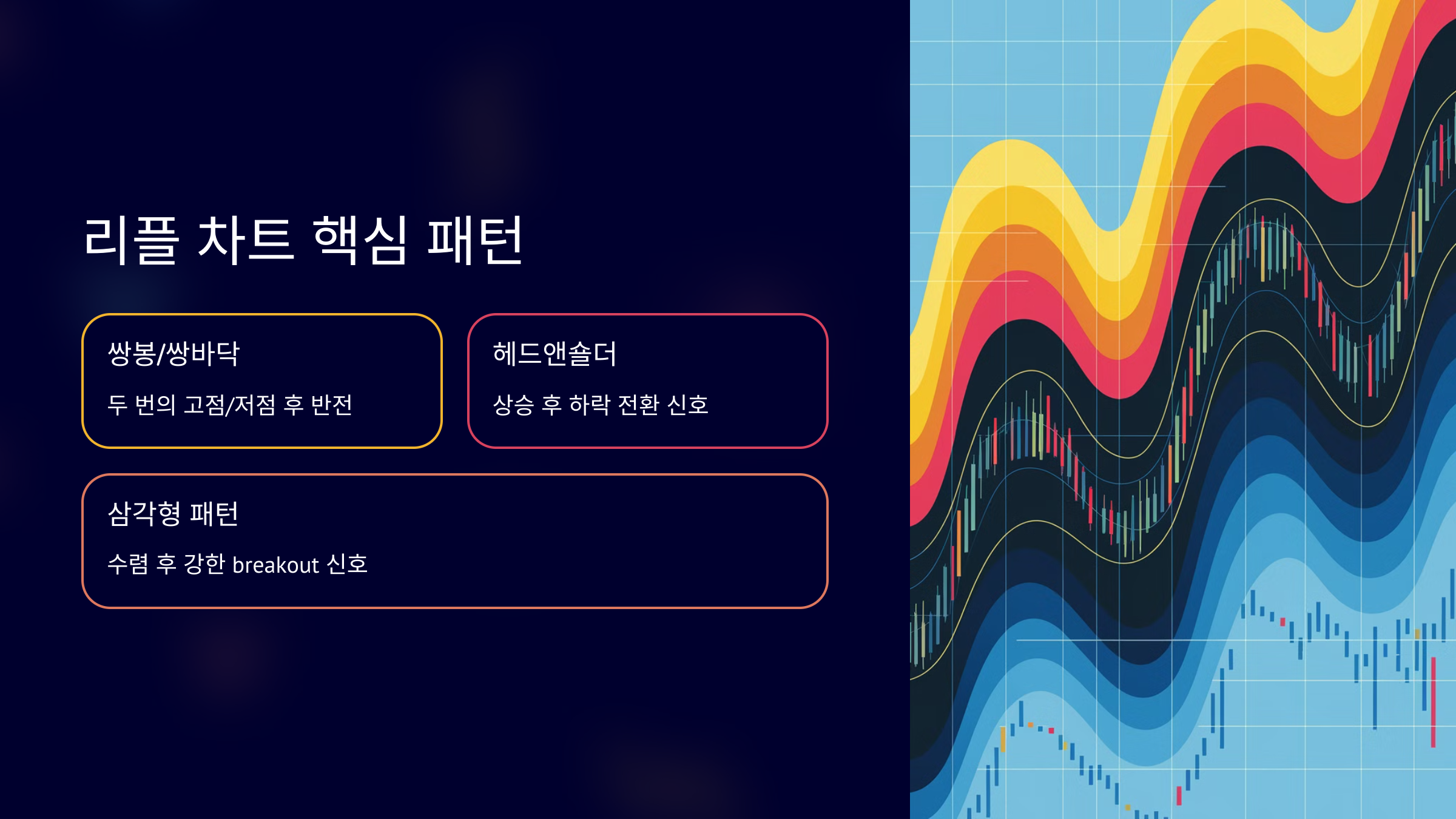 리플 차트 핵심 패턴

쌍봉/쌍바닥

두 번의 고점/저점 후 반전

헤드앤숄더

상승 후 하락 전환 신호

삼각형 패턴

수렴 후 강한 breakout 신호